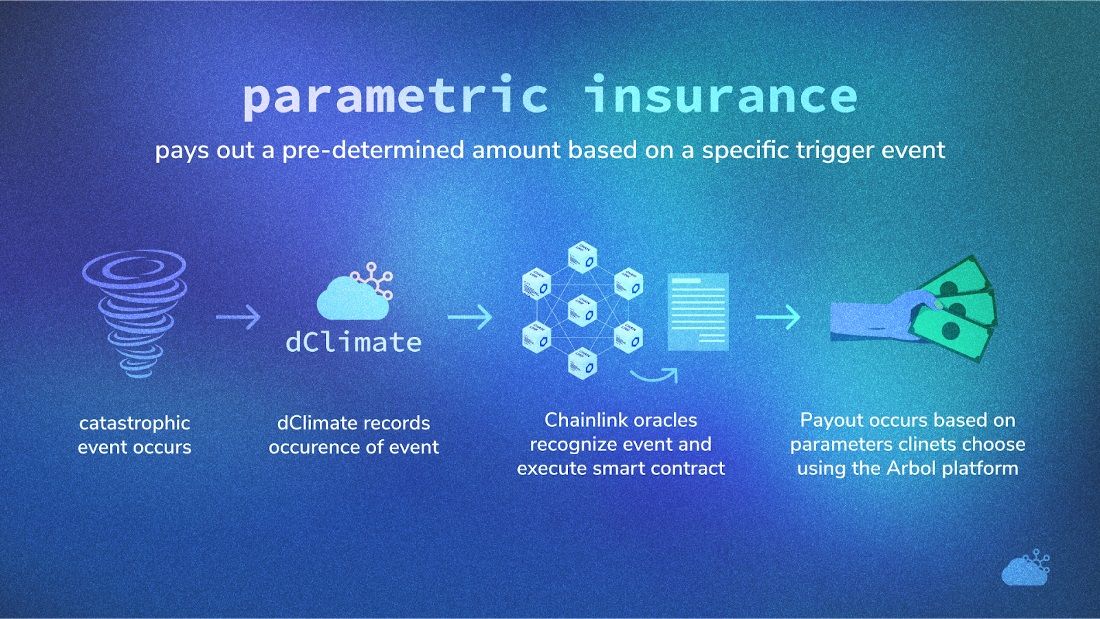 parametric insurance

pays out a pre-determined amount based on a specific trigger event

dClimate

catastrophic event occurs

dClimate records occurence of event

Chainlink oracles recognize event and execute smart contract

Payout occurs based on parameters clinets choose using the Arbol platform